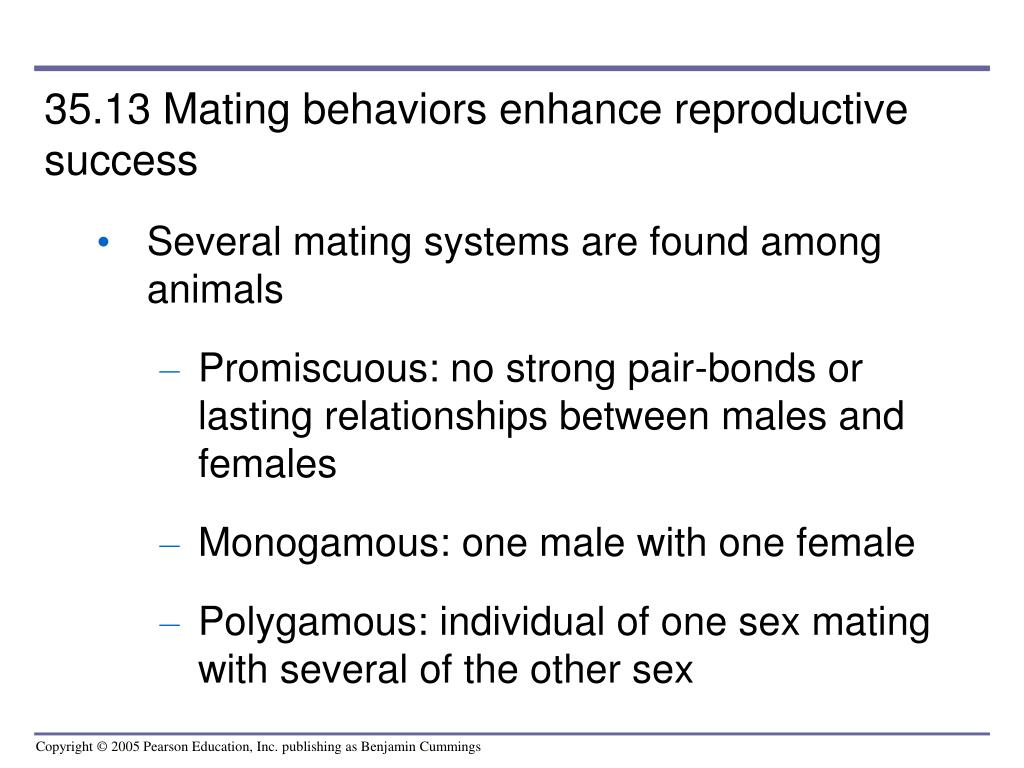 35.13 Mating behaviors enhance reproductive success

• Several mating systems are found among animals

– Promiscuous: no strong pair-bonds or lasting relationships between males and females

– Monogamous: one male with one female

– Polygamous: individual of one sex mating with several of the other sex

Copyright © 2005 Pearson Education, Inc. publishing as Benjamin Cummings